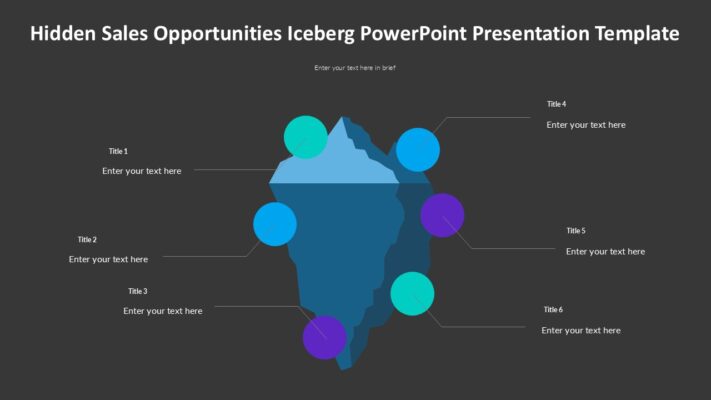 Hidden Sales Opportunities Iceberg PowerPoint Presentation Template

Enter your text here in brief

Title 1
Enter your text here

Title 2
Enter your text here

Title 3
Enter your text here

Title 4
Enter your text here

Title 5
Enter your text here

Title 6
Enter your text here